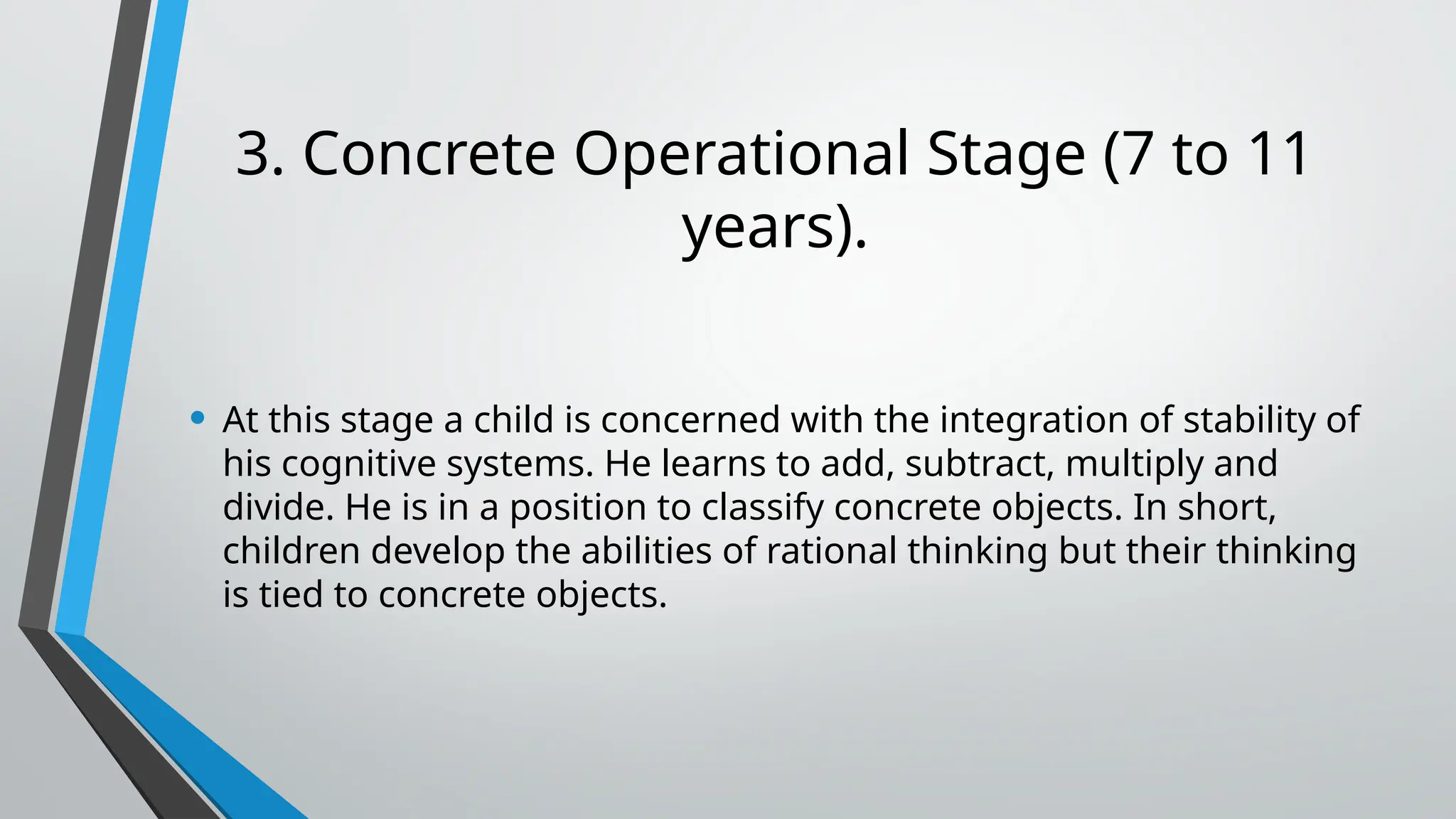 3. Concrete Operational Stage (7 to 11 years).

• At this stage a child is concerned with the integration of stability of his cognitive systems. He learns to add, subtract, multiply and divide. He is in a position to classify concrete objects. In short, children develop the abilities of rational thinking but their thinking is tied to concrete objects.